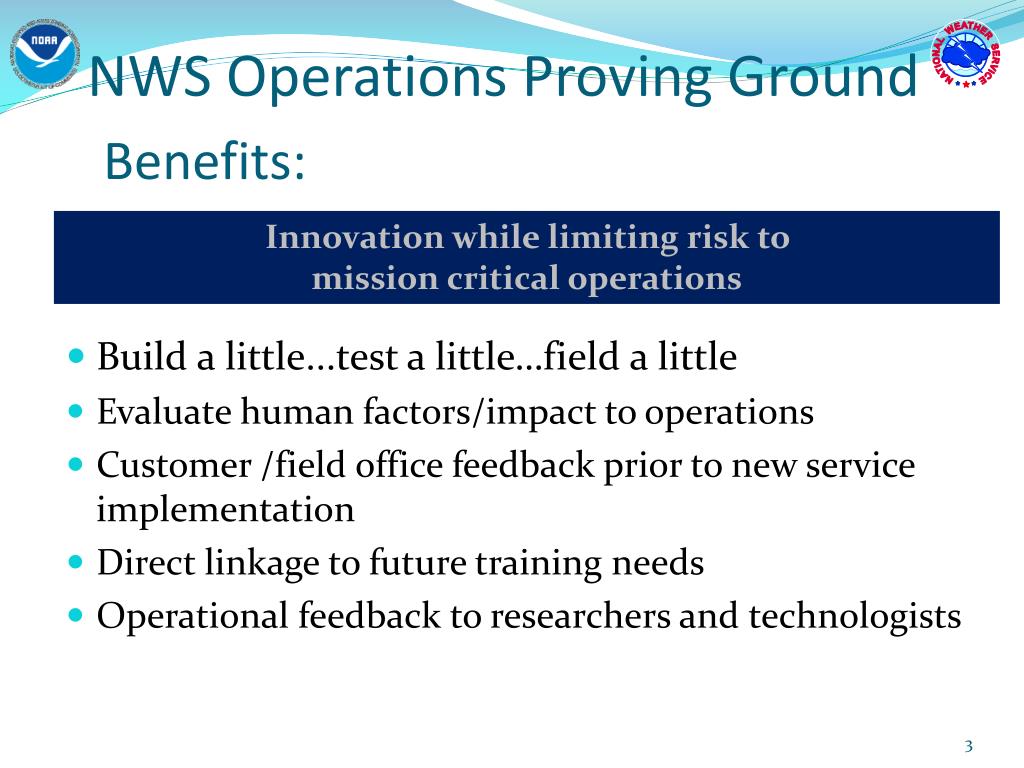 NOAA

NWS Operations Proving Ground

NATIONAL WEATHER SERVICE

Benefits:

Innovation while limiting risk to mission critical operations

- Build a little…test a little…field a little
- Evaluate human factors/impact to operations
- Customer /field office feedback prior to new service implementation
- Direct linkage to future training needs
- Operational feedback to researchers and technologists

3